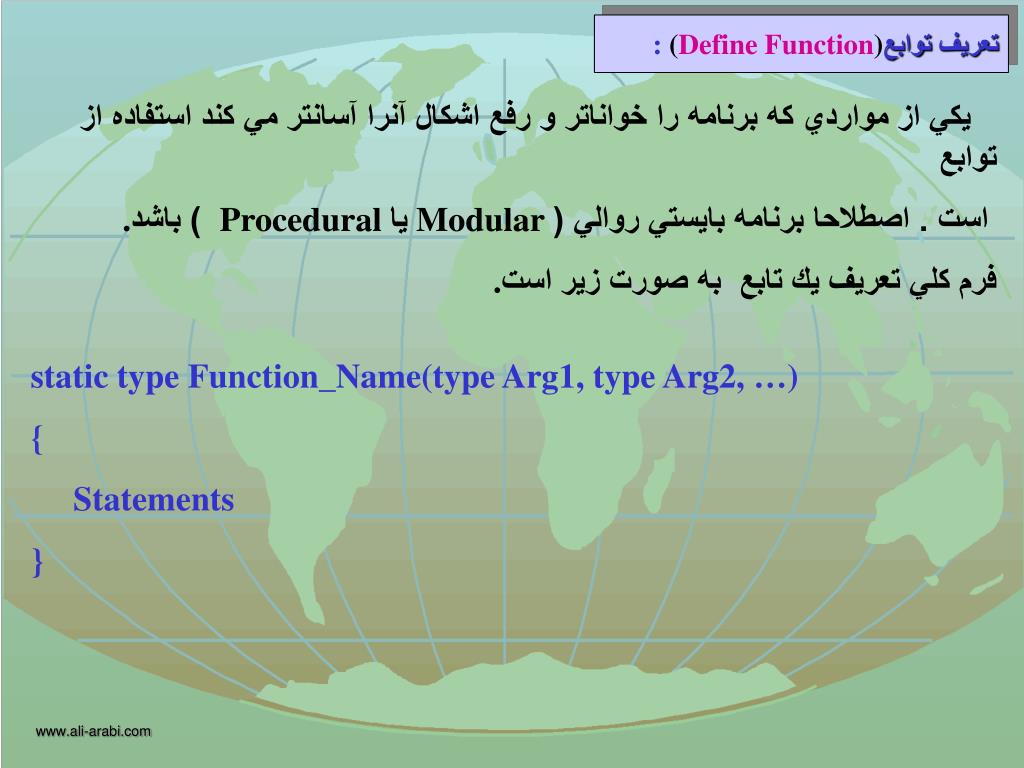 تعريف توابع(Define Function) :

يكي از مواردي كه برنامه را خواناتر و رفع اشكال آنرا آسانتر مي كند استفاده از توابع

است . اصطلاحا برنامه بايستي روالي ( Modular يا Procedural ) باشد.

فرم كلي تعريف يك تابع به صورت زير است.

static type Function_Name(type Arg1, type Arg2, …)

{

Statements

}

www.ali-arabi.com